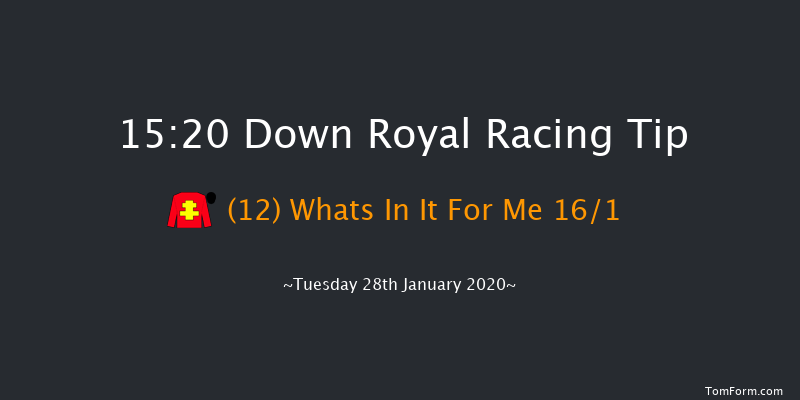 15:20 Down Royal Racing Tip

(12) Whats In It For Me 16/1

~Tuesday 28th January 2020~

TomForm.com